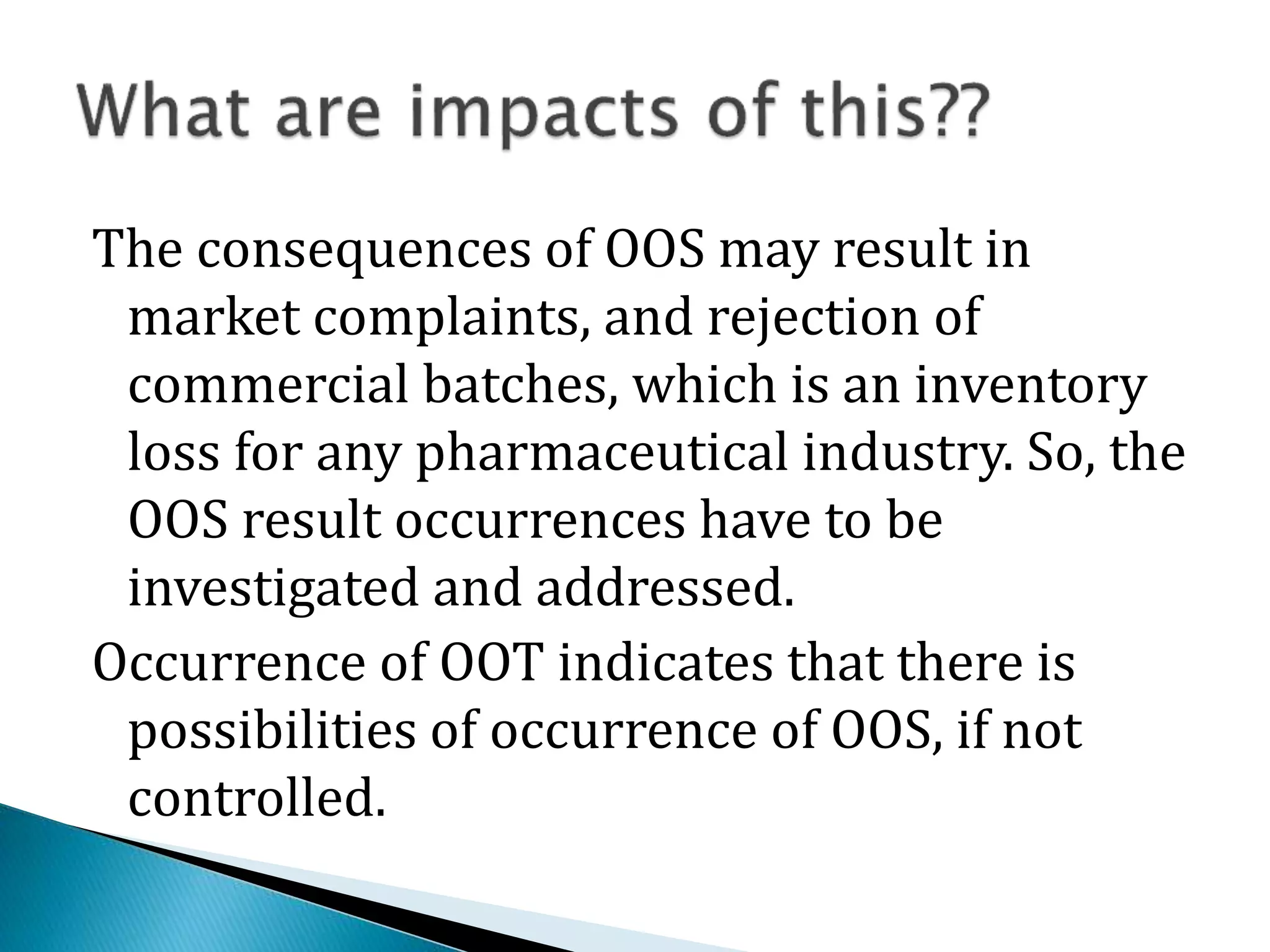 What are impacts of this??

The consequences of OOS may result in market complaints, and rejection of commercial batches, which is an inventory loss for any pharmaceutical industry. So, the OOS result occurrences have to be investigated and addressed.

Occurrence of OOT indicates that there is possibilities of occurrence of OOS, if not controlled.